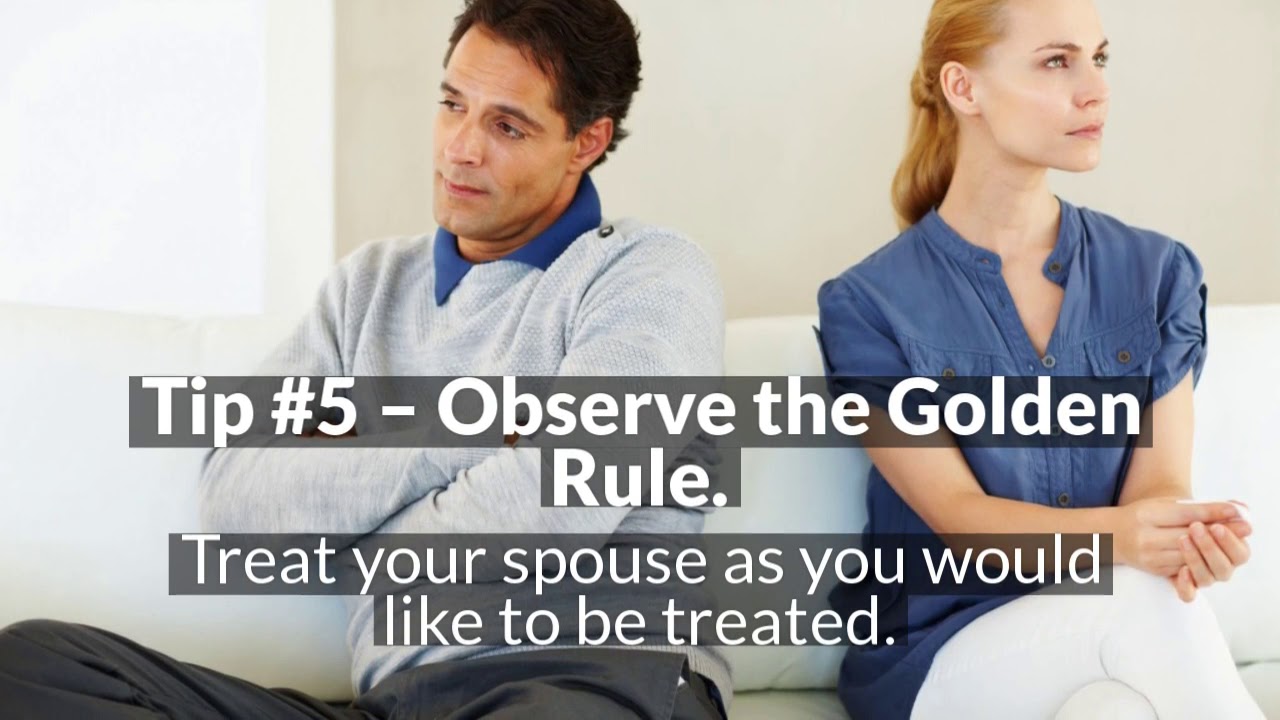 Tip #5 – Observe the Golden Rule.

Treat your spouse as you would like to be treated.